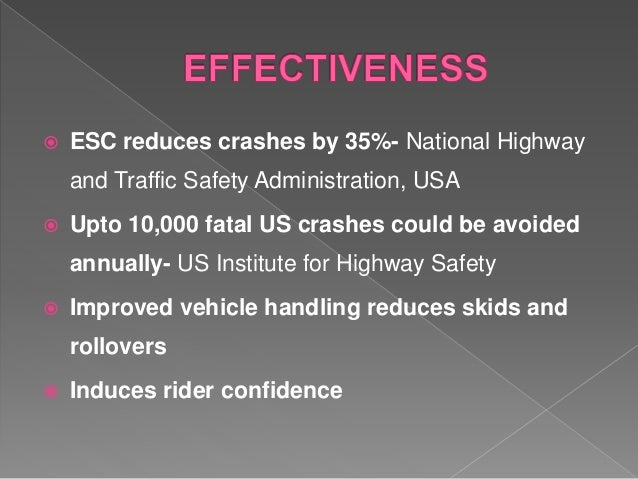 EFFECTIVENESS

ESC reduces crashes by 35%- National Highway and Traffic Safety Administration, USA

Upto 10,000 fatal US crashes could be avoided annually- US Institute for Highway Safety

Improved vehicle handling reduces skids and rollovers

Induces rider confidence